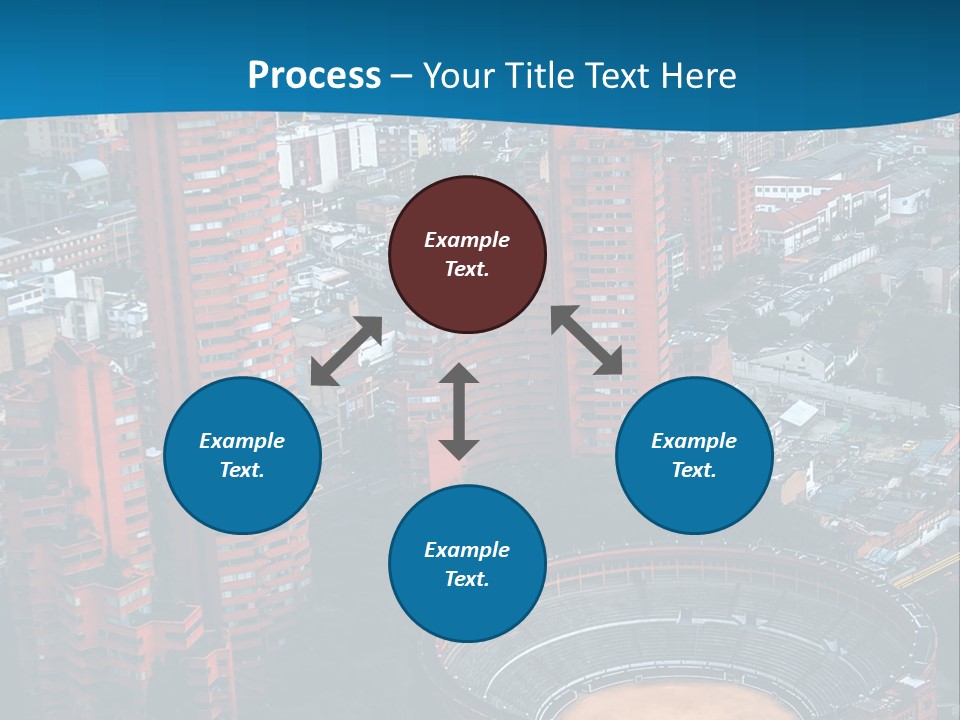 Process – Your Title Text Here

Example Text.

Example Text.

Example Text.

Example Text.